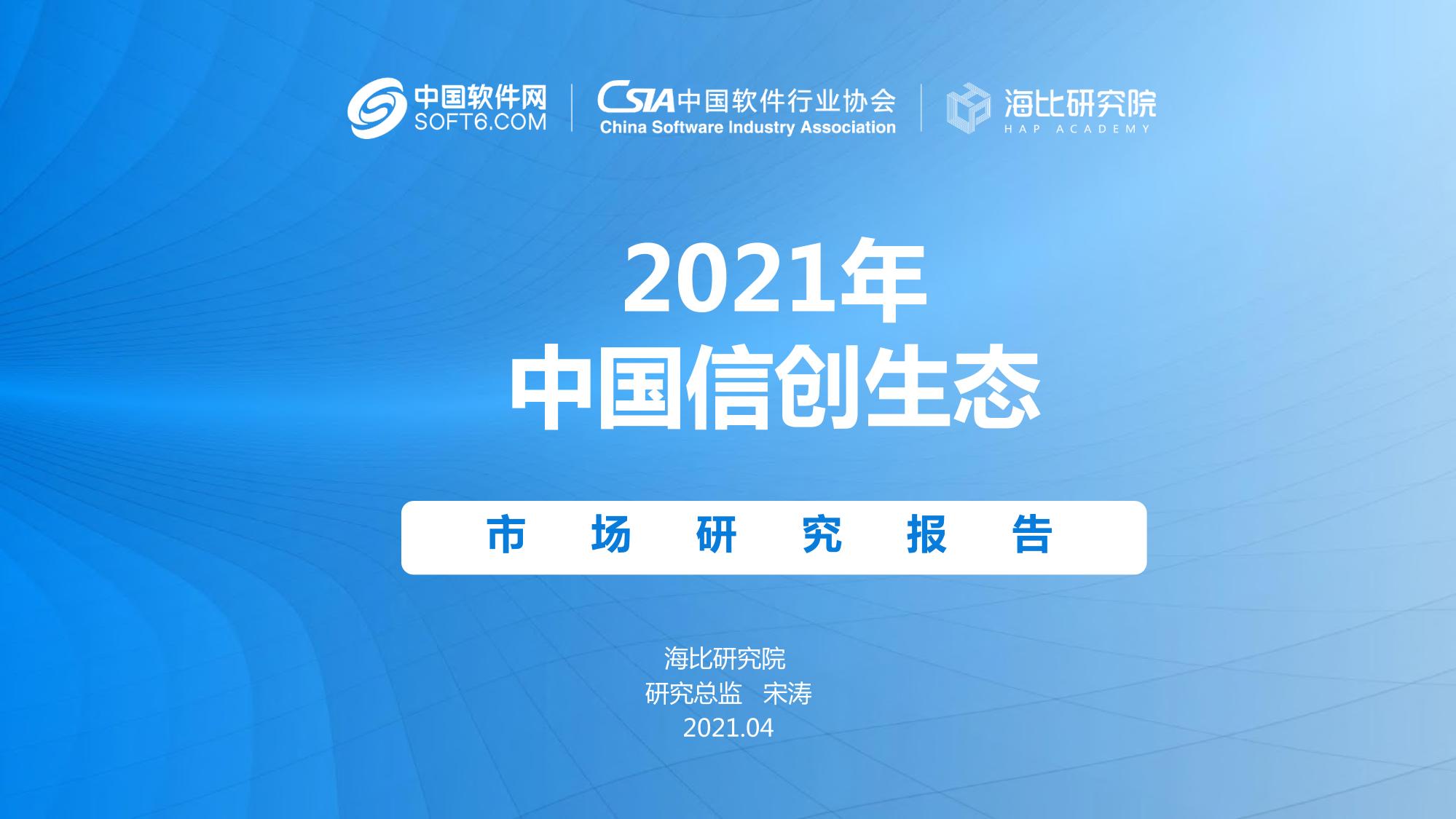 中国软件网
SOFT6.COM

CSIA 中国软件行业协会
China Software Industry Association

海比研究院
HAP ACADEMY

2021年
中国信创生态

市 场 研 究 报 告

海比研究院
研究总监 宋涛
2021.04